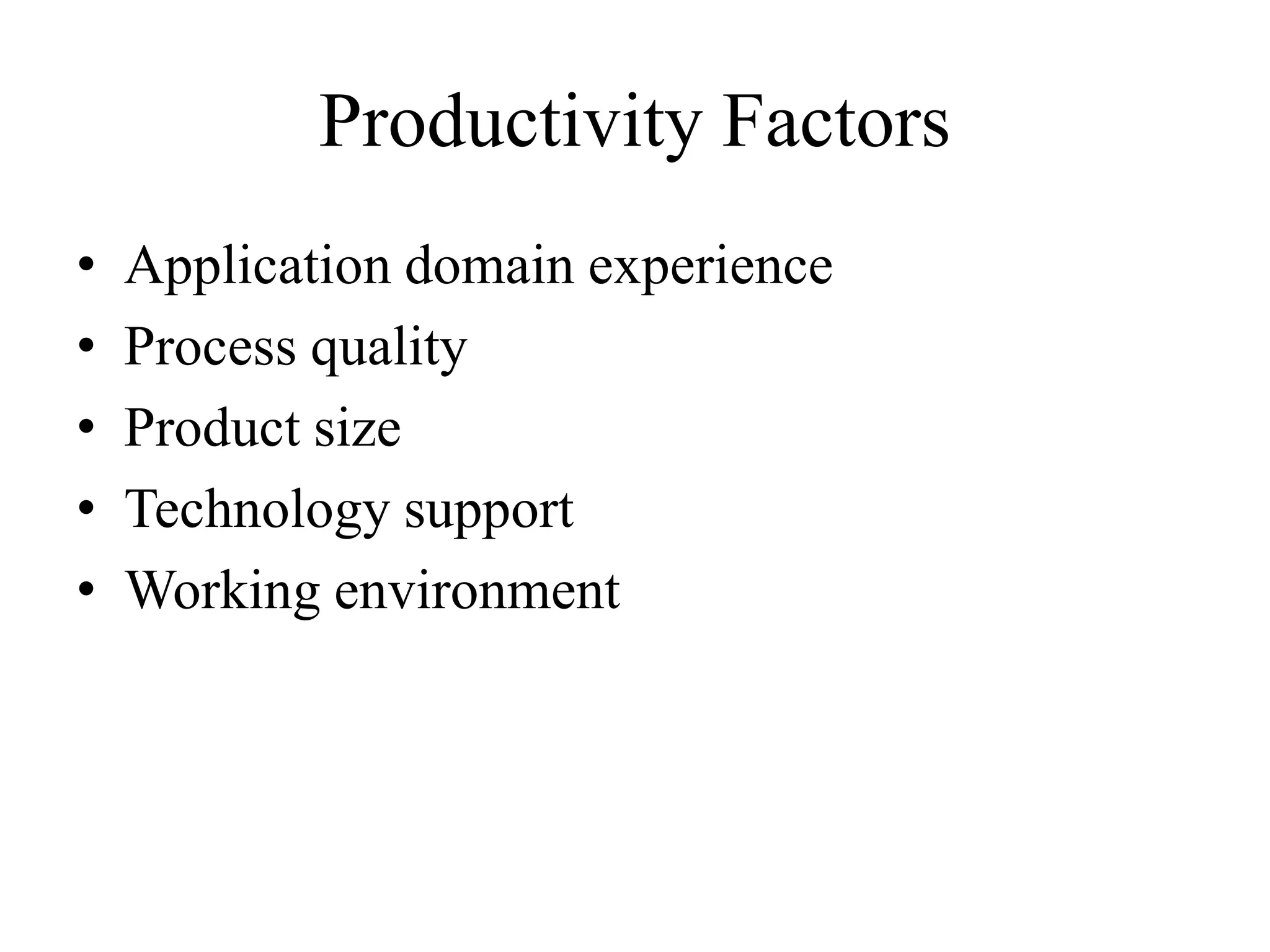 Productivity Factors

• Application domain experience
• Process quality
• Product size
• Technology support
• Working environment